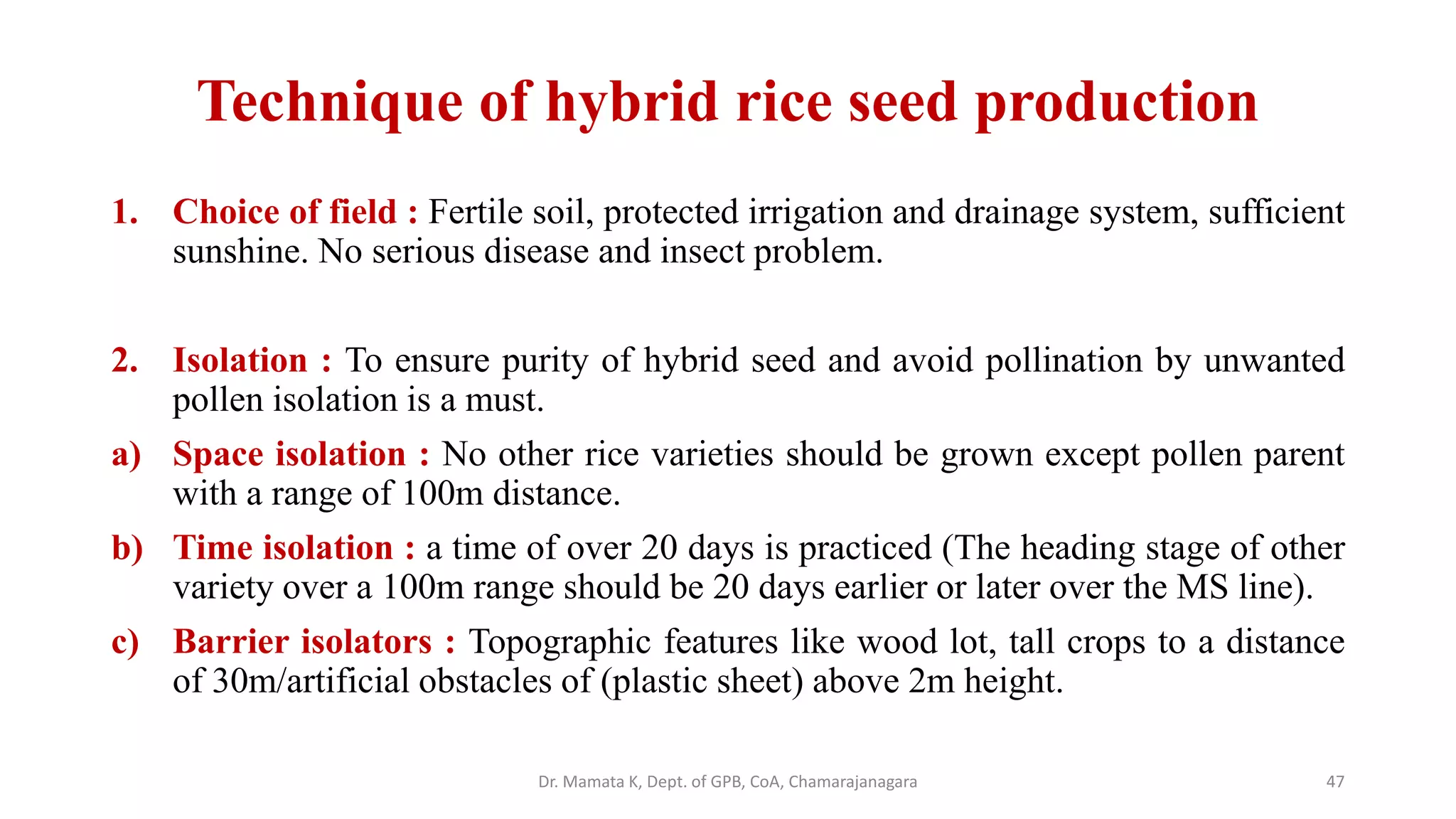 Technique of hybrid rice seed production

1. Choice of field : Fertile soil, protected irrigation and drainage system, sufficient sunshine. No serious disease and insect problem.

2. Isolation : To ensure purity of hybrid seed and avoid pollination by unwanted pollen isolation is a must.

a) Space isolation : No other rice varieties should be grown except pollen parent with a range of 100m distance.

b) Time isolation : a time of over 20 days is practiced (The heading stage of other variety over a 100m range should be 20 days earlier or later over the MS line).

c) Barrier isolators : Topographic features like wood lot, tall crops to a distance of 30m/artificial obstacles of (plastic sheet) above 2m height.

Dr. Mamata K, Dept. of GPB, CoA, Chamarajanagara

47